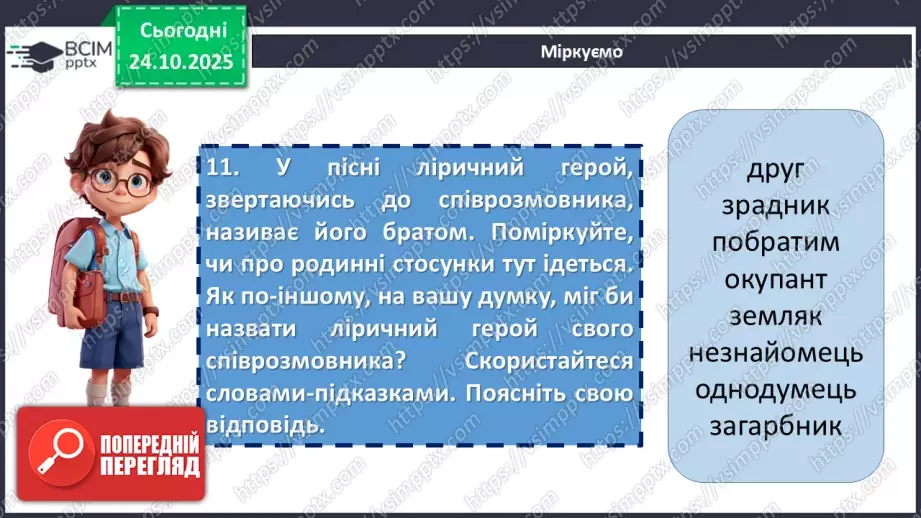 ВСІМ pptx

Сьогодні 24.10.2025

Міркуємо

11. У пісні ліричний герой, звертаючись до співрозмовника, називає його братом. Поміркуйте, чи про родинні стосунки тут ідеться. Як по-іншому, на вашу думку, міг би назвати ліричний герой свого співрозмовника? Скористайтеся словами-підказками. Поясніть свою відповідь.

друг
зрадник
побратим
окупант
земляк
незнайомець
однодумець
загарбник

ПОПЕРЕДНІЙ ПЕРЕГЛЯД

https://vsimpptx.com